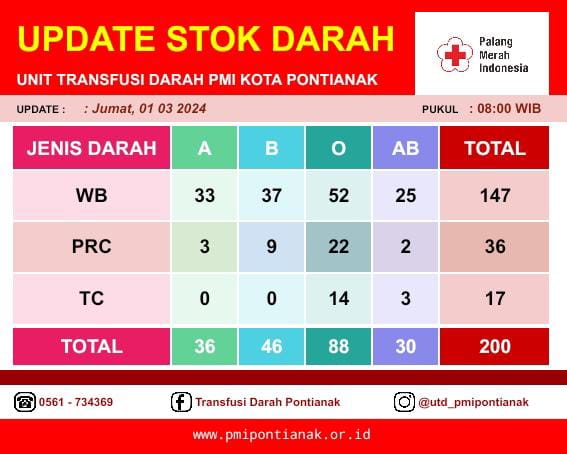 UPDATE STOK DARAH

UNIT TRANSFUSI DARAH PMI KOTA PONTIANAK

Palang Merah Indonesia

UPDATE : : Jumat, 01 03 2024

PUKUL : 08:00 WIB

| JENIS DARAH | A | B | O | AB | TOTAL |
|---|---|---|---|---|---|
| WB | 33 | 37 | 52 | 25 | 147 |
| PRC | 3 | 9 | 22 | 2 | 36 |
| TC | 0 | 0 | 14 | 3 | 17 |
| TOTAL | 36 | 46 | 88 | 30 | 200 |

0561 - 734369

Transfusi Darah Pontianak

@utd_pmipontianak

www.pmipontianak.or.id